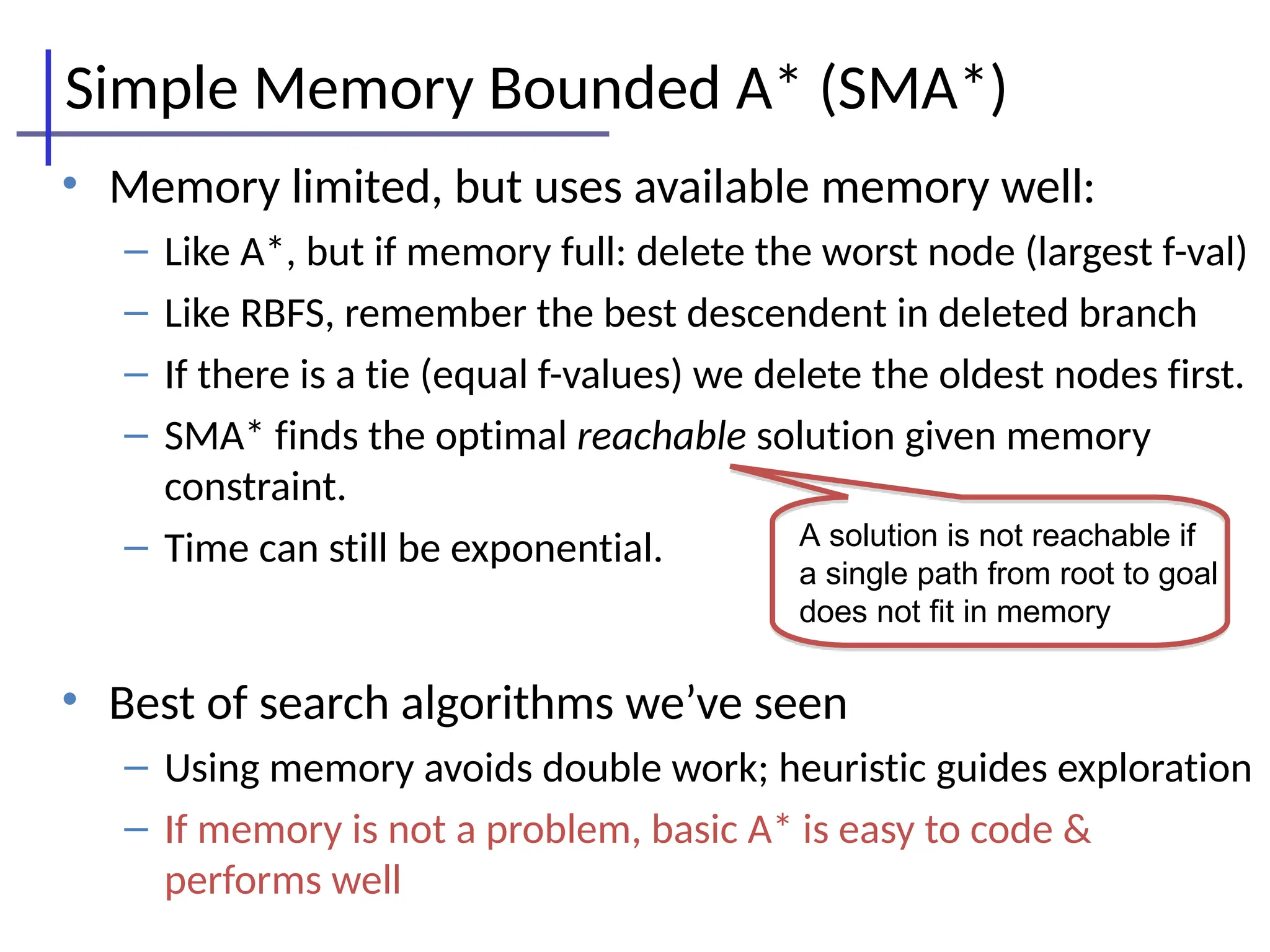 Simple Memory Bounded A* (SMA*)

• Memory limited, but uses available memory well:
– Like A*, but if memory full: delete the worst node (largest f-val)
– Like RBFS, remember the best descendent in deleted branch
– If there is a tie (equal f-values) we delete the oldest nodes first.
– SMA* finds the optimal reachable solution given memory constraint.
– Time can still be exponential.

A solution is not reachable if a single path from root to goal does not fit in memory

• Best of search algorithms we've seen
– Using memory avoids double work; heuristic guides exploration
– If memory is not a problem, basic A* is easy to code & performs well